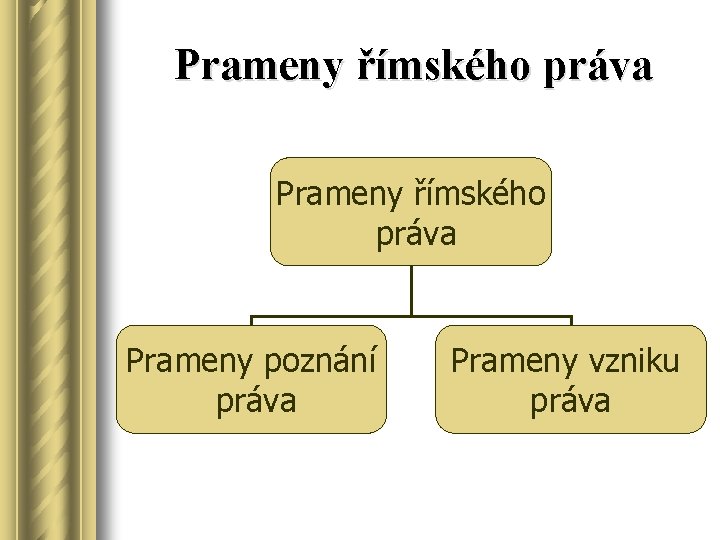 Prameny římského práva

Prameny římského práva

Prameny poznání práva

Prameny vzniku práva